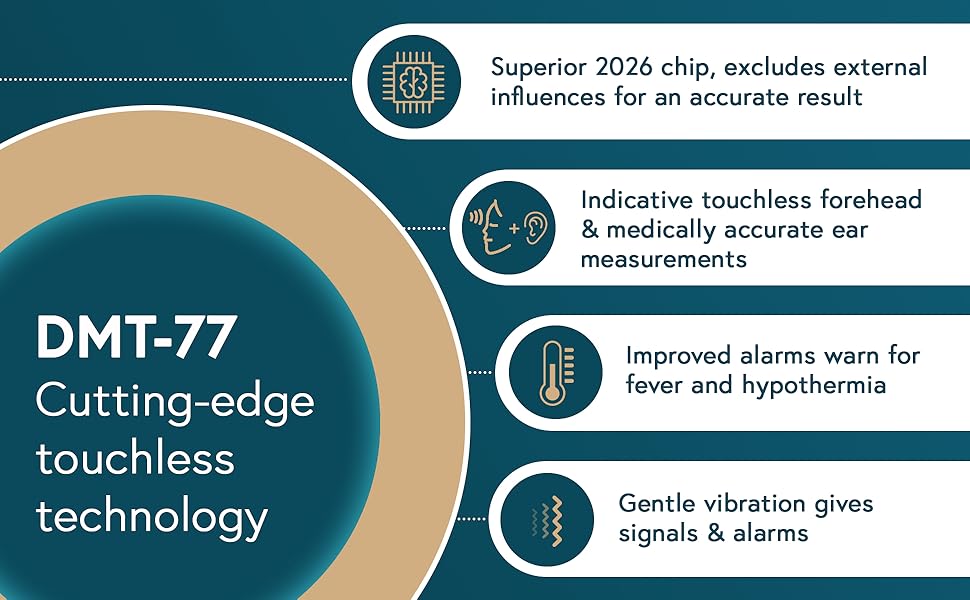 DMT-77
Cutting-edge touchless technology

Superior 2026 chip, excludes external influences for an accurate result

Indicative touchless forehead & medically accurate ear measurements

Improved alarms warn for fever and hypothermia

Gentle vibration gives signals & alarms